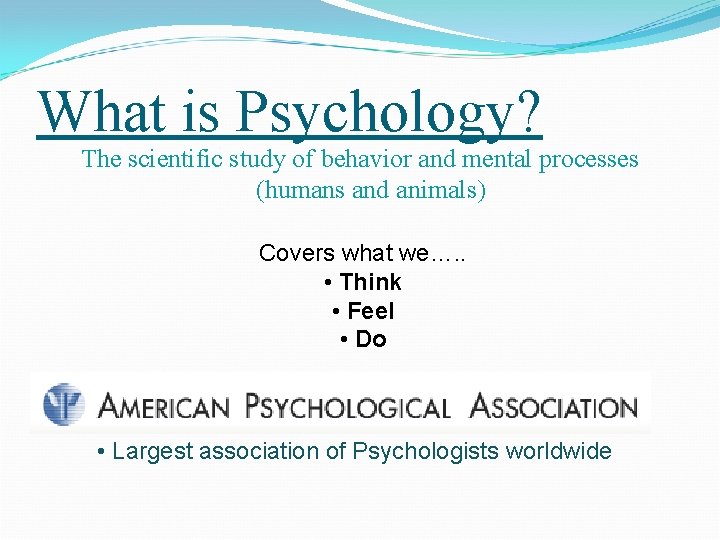 What is Psychology?

The scientific study of behavior and mental processes (humans and animals)

Covers what we…..
• Think
• Feel
• Do

AMERICAN PSYCHOLOGICAL ASSOCIATION

• Largest association of Psychologists worldwide